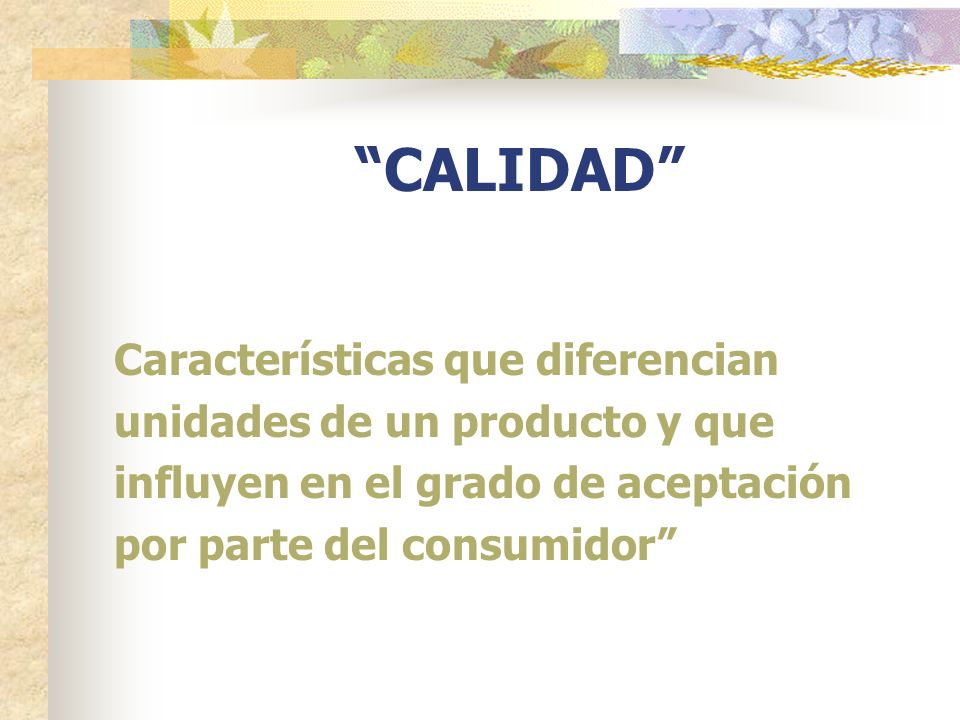 “CALIDAD”

Características que diferencian unidades de un producto y que influyen en el grado de aceptación por parte del consumidor”